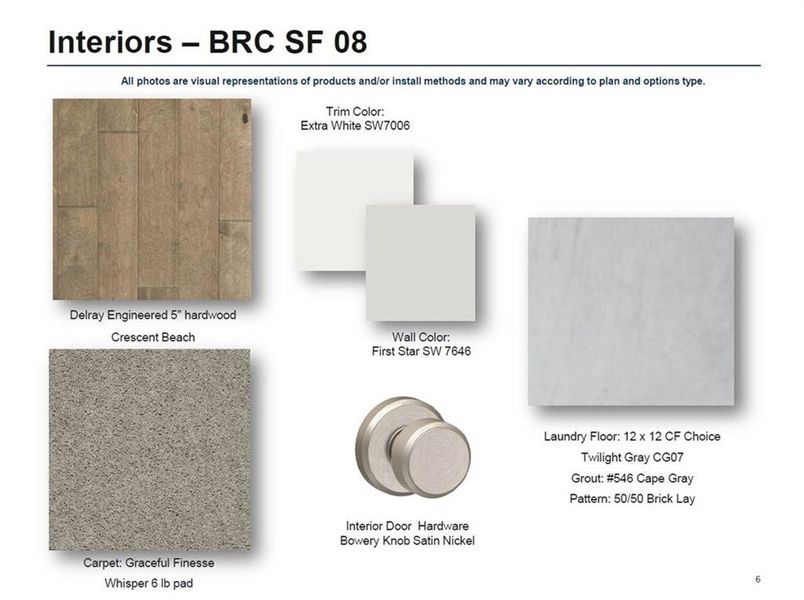 Interiors – BRC SF 08

All photos are visual representations of products and/or install methods and may vary according to plan and options type.

Delray Engineered 5" hardwood

Crescent Beach

Carpet: Graceful Finesse

Whisper 6 lb pad

Trim Color:
Extra White SW7006

Wall Color:
First Star SW 7646

Interior Door Hardware
Bowery Knob Satin Nickel

Laundry Floor: 12 x 12 CF Choice

Twilight Gray CG07

Grout: #546 Cape Gray

Pattern: 50/50 Brick Lay

6